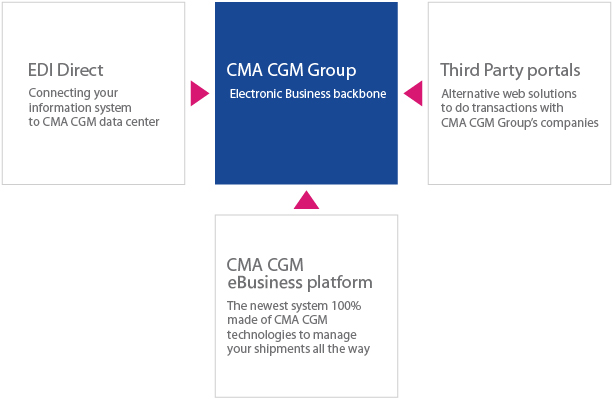 EDI Direct

Connecting your information system to CMA CGM data center

CMA CGM Group

Electronic Business backbone

Third Party portals

Alternative web solutions to do transactions with CMA CGM Group's companies

CMA CGM eBusiness platform

The newest system 100% made of CMA CGM technologies to manage your shipments all the way